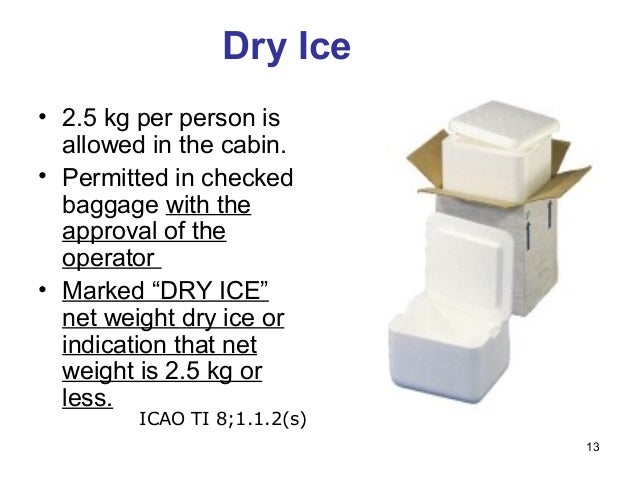 Dry Ice

• 2.5 kg per person is allowed in the cabin.

• Permitted in checked baggage with the approval of the operator

• Marked “DRY ICE” net weight dry ice or indication that net weight is 2.5 kg or less.

ICAO TI 8;1.1.2(s)

13